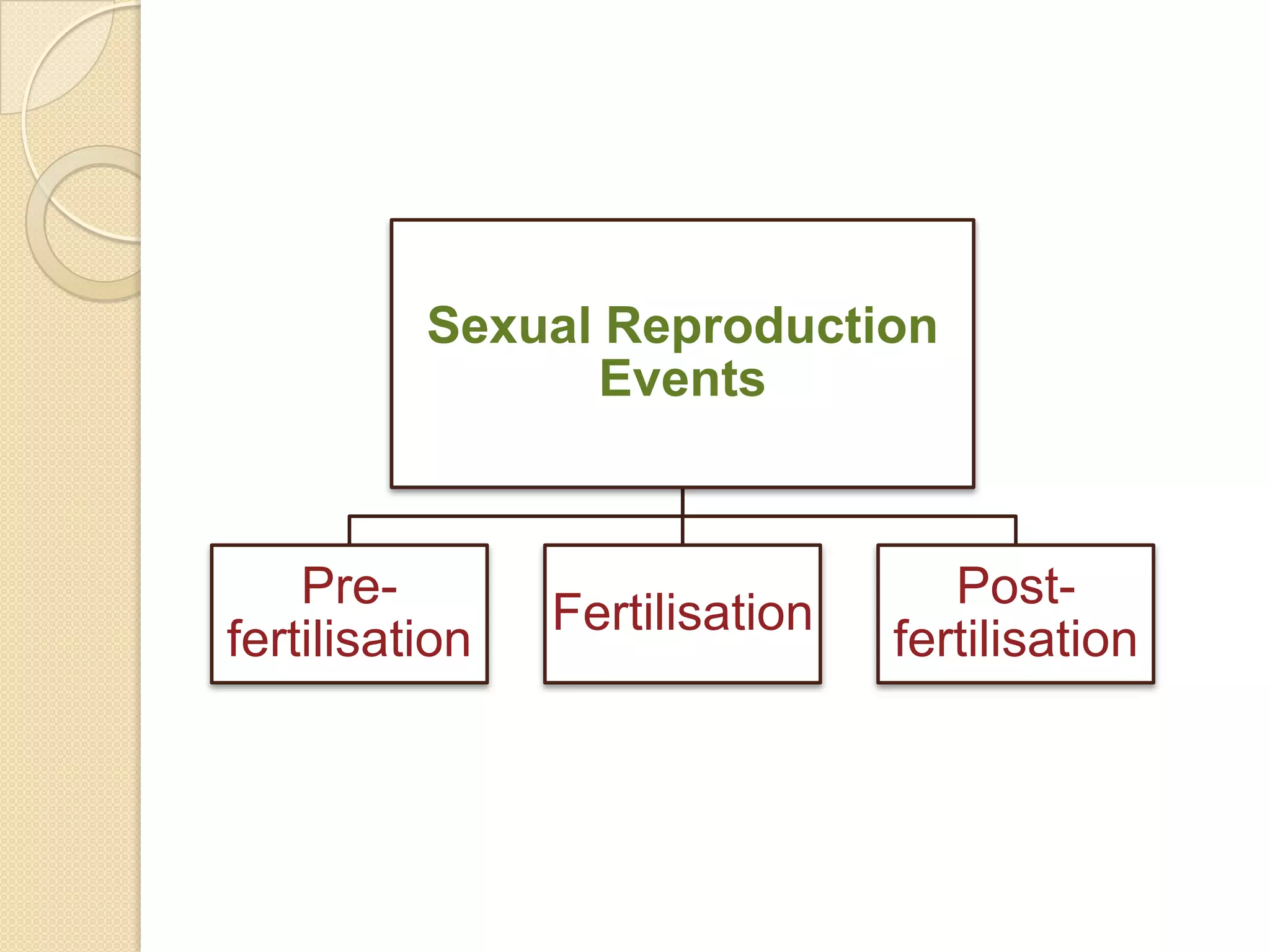 Sexual Reproduction Events

Pre-fertilisation

Fertilisation

Post-fertilisation